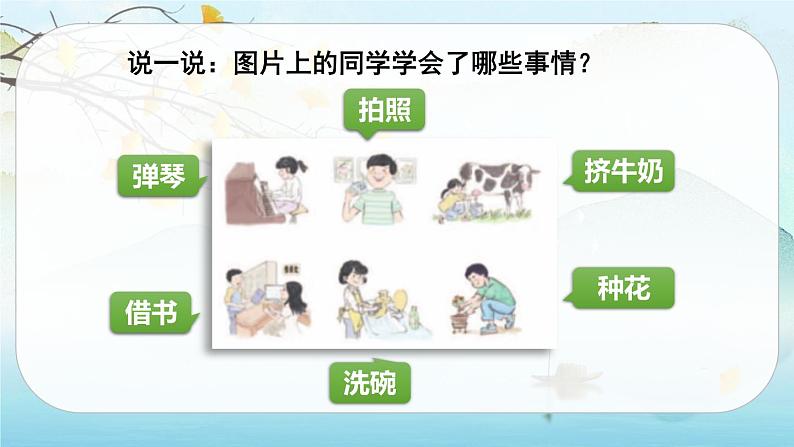 说一说：图片上的同学学会了哪些事情？

拍照

弹琴

挤牛奶

借书

种花

洗碗